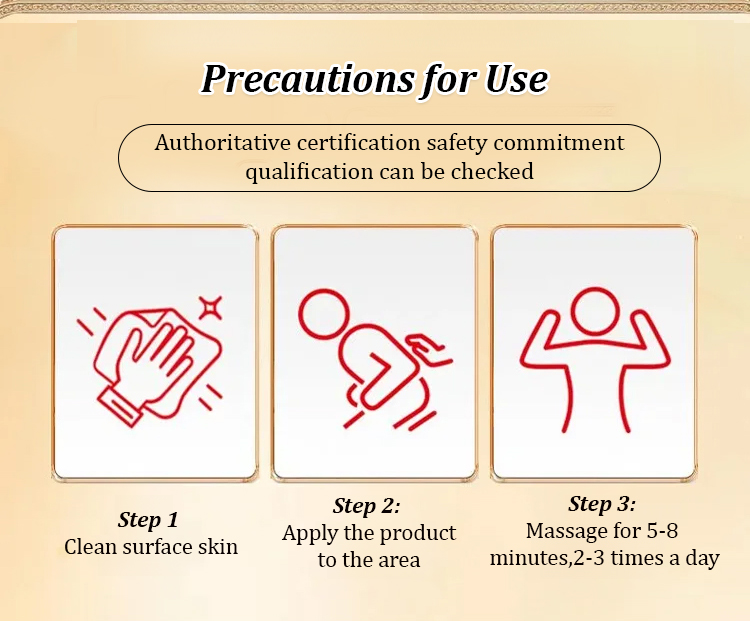 Precautions for Use

Authoritative certification safety commitment qualification can be checked

Step 1
Clean surface skin

Step 2:
Apply the product to the area

Step 3:
Massage for 5-8 minutes,2-3 times a day